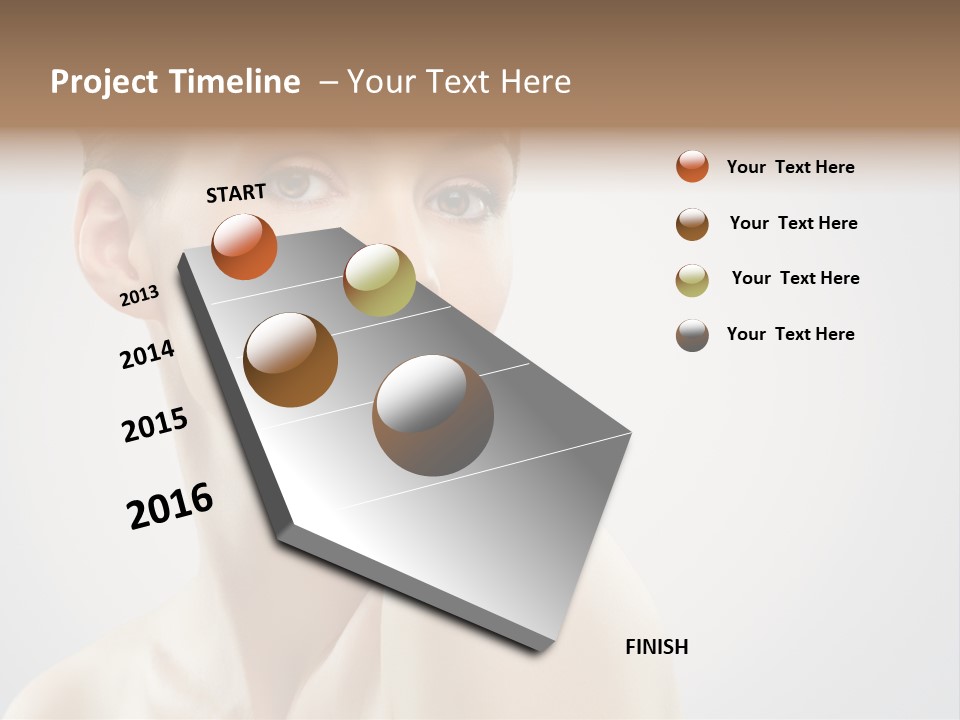 Project Timeline – Your Text Here

START

2013

2014

2015

2016

FINISH

Your Text Here

Your Text Here

Your Text Here

Your Text Here